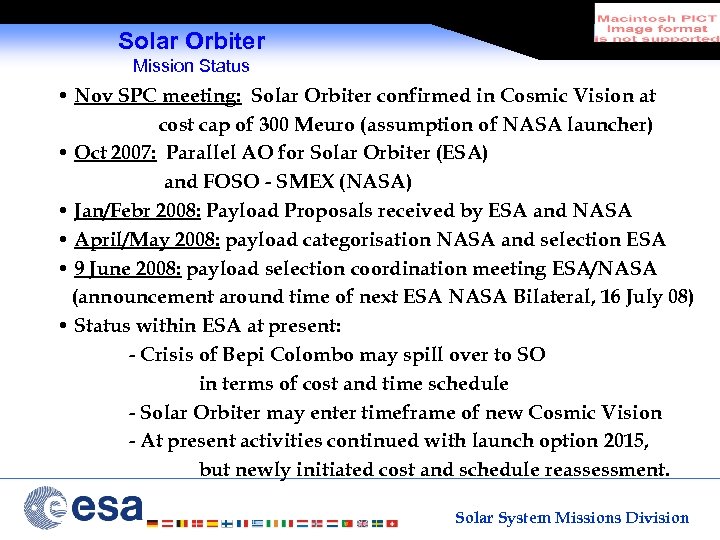 Macintosh PICT
Image format
is not supported

Solar Orbiter
Mission Status

• Nov SPC meeting: Solar Orbiter confirmed in Cosmic Vision at cost cap of 300 Meuro (assumption of NASA launcher)
• Oct 2007: Parallel AO for Solar Orbiter (ESA) and FOSO - SMEX (NASA)
• Jan/Febr 2008: Payload Proposals received by ESA and NASA
• April/May 2008: payload categorisation NASA and selection ESA
• 9 June 2008: payload selection coordination meeting ESA/NASA (announcement around time of next ESA NASA Bilateral, 16 July 08)
• Status within ESA at present:
- Crisis of Bepi Colombo may spill over to SO in terms of cost and time schedule
- Solar Orbiter may enter timeframe of new Cosmic Vision
- At present activities continued with launch option 2015, but newly initiated cost and schedule reassessment.

esa

Solar System Missions Division